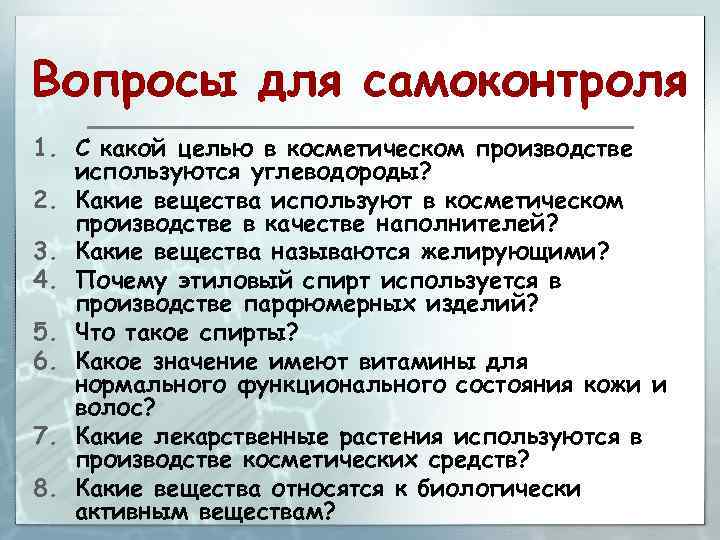 Вопросы для самоконтроля

1. С какой целью в косметическом производстве используются углеводороды?
2. Какие вещества используют в косметическом производстве в качестве наполнителей?
3. Какие вещества называются желирующими?
4. Почему этиловый спирт используется в производстве парфюмерных изделий?
5. Что такое спирты?
6. Какое значение имеют витамины для нормального функционального состояния кожи и волос?
7. Какие лекарственные растения используются в производстве косметических средств?
8. Какие вещества относятся к биологически активным веществам?